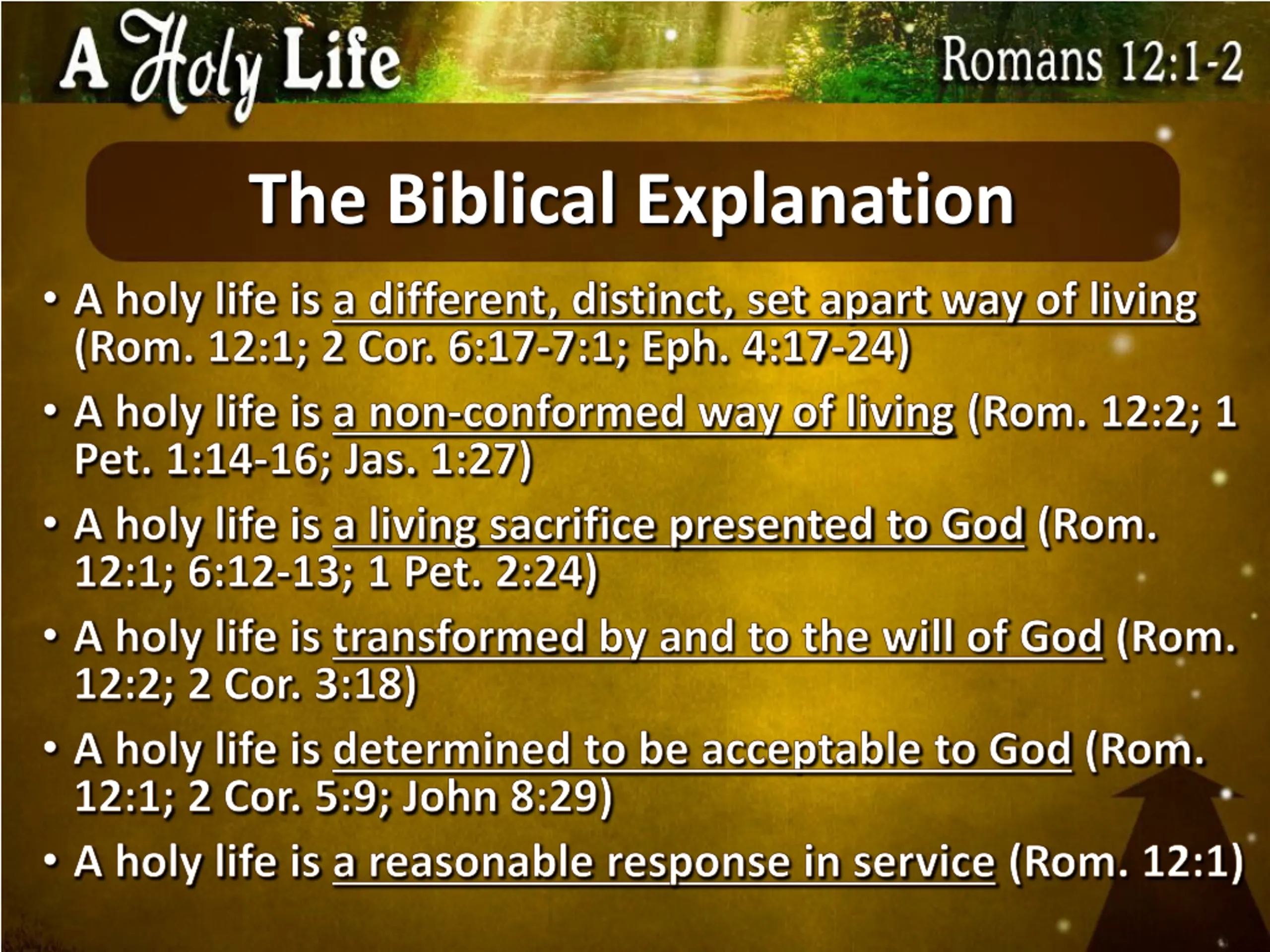 A Holy Life

Romans 12:1-2

The Biblical Explanation

• A holy life is a different, distinct, set apart way of living (Rom. 12:1; 2 Cor. 6:17-7:1; Eph. 4:17-24)
• A holy life is a non-conformed way of living (Rom. 12:2; 1 Pet. 1:14-16; Jas. 1:27)
• A holy life is a living sacrifice presented to God (Rom. 12:1; 6:12-13; 1 Pet. 2:24)
• A holy life is transformed by and to the will of God (Rom. 12:2; 2 Cor. 3:18)
• A holy life is determined to be acceptable to God (Rom. 12:1; 2 Cor. 5:9; John 8:29)
• A holy life is a reasonable response in service (Rom. 12:1)